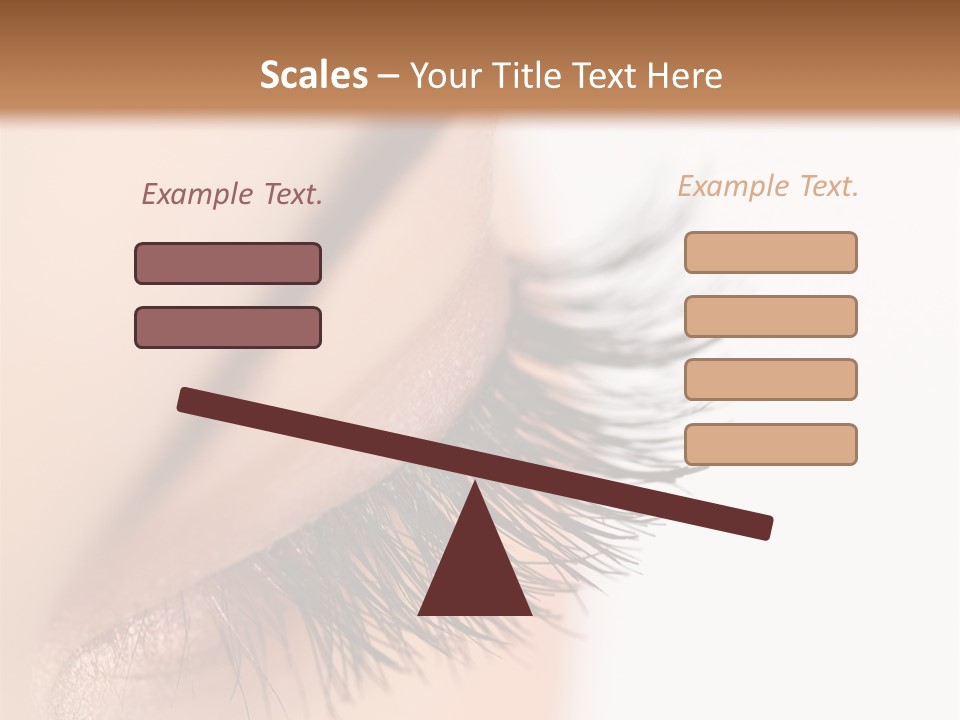 Scales – Your Title Text Here

Example Text.

Example Text.